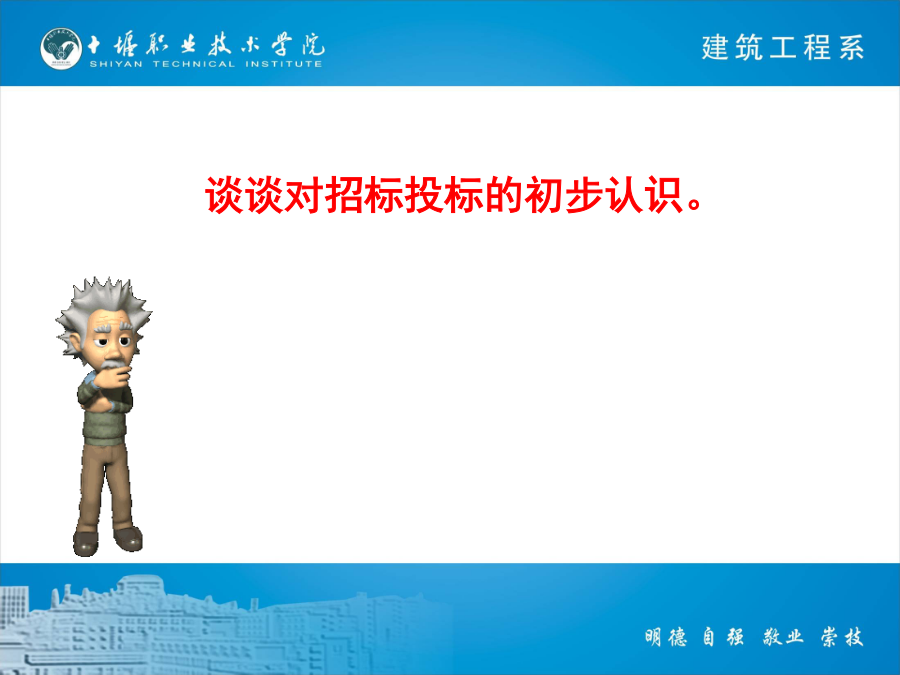 十堰职业技术学院
SHIYAN TECHNICAL INSTITUTE

建筑工程系

谈谈对招标投标的初步认识。

明德 自强 敬业 崇技